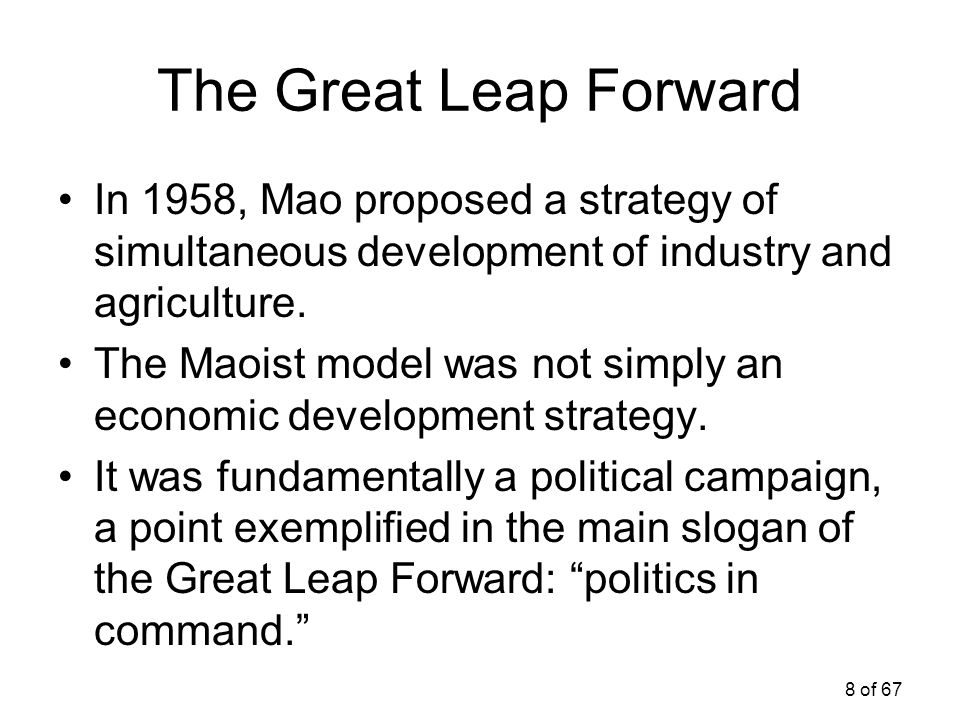 The Great Leap Forward

• In 1958, Mao proposed a strategy of simultaneous development of industry and agriculture.

• The Maoist model was not simply an economic development strategy.

• It was fundamentally a political campaign, a point exemplified in the main slogan of the Great Leap Forward: “politics in command.”

8 of 67